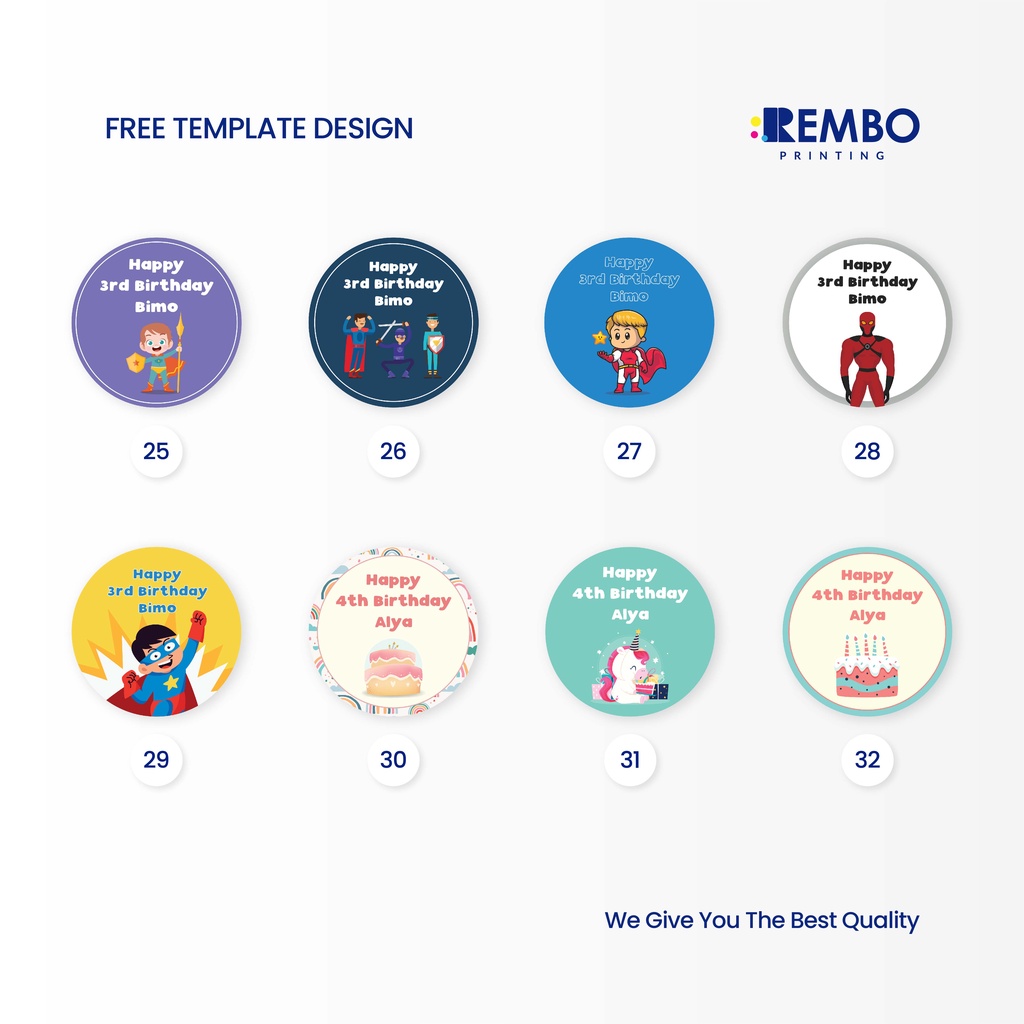 FREE TEMPLATE DESIGN

REMBO
PRINTING

Happy
3rd Birthday
Bimo

25

Happy
3rd Birthday
Bimo

26

Happy
3rd Birthday
Bimo

27

Happy
3rd Birthday
Bimo

28

Happy
3rd Birthday
Bimo

29

Happy
4th Birthday
Alya

30

Happy
4th Birthday
Alya

31

Happy
4th Birthday
Alya

32

We Give You The Best Quality